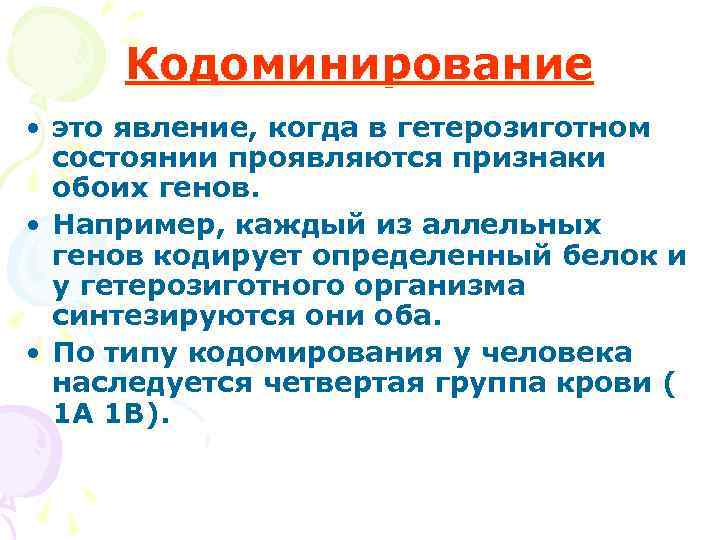 Кодоминирование

• это явление, когда в гетерозиготном состоянии проявляются признаки обоих генов.
• Например, каждый из аллельных генов кодирует определенный белок и у гетерозиготного организма синтезируются они оба.
• По типу кодомирования у человека наследуется четвертая группа крови ( 1А 1В).